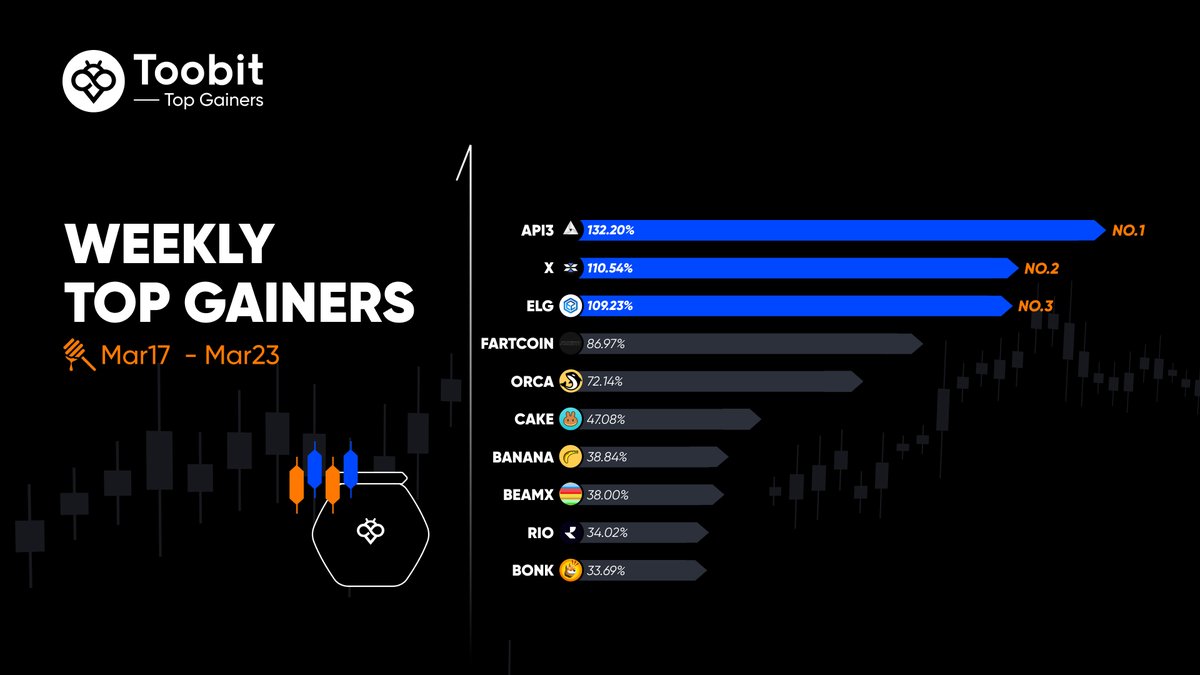 Toobit
Top Gainers

WEEKLY
TOP GAINERS
Mar17 - Mar23

API3 132.20% NO.1
X 110.54% NO.2
ELG 109.23% NO.3
FARTCOIN 86.97%
ORCA 72.14%
CAKE 47.08%
BANANA 38.84%
BEAMX 38.00%
RIO 34.02%
BONK 33.69%